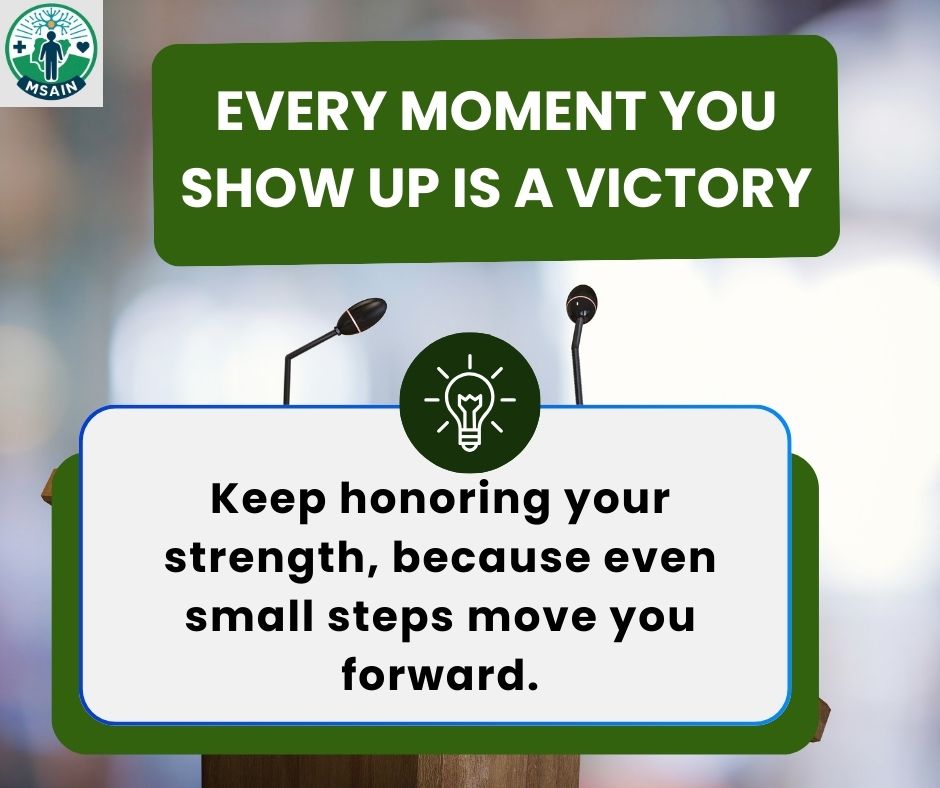 MSAIN

EVERY MOMENT YOU SHOW UP IS A VICTORY

Keep honoring your strength, because even small steps move you forward.